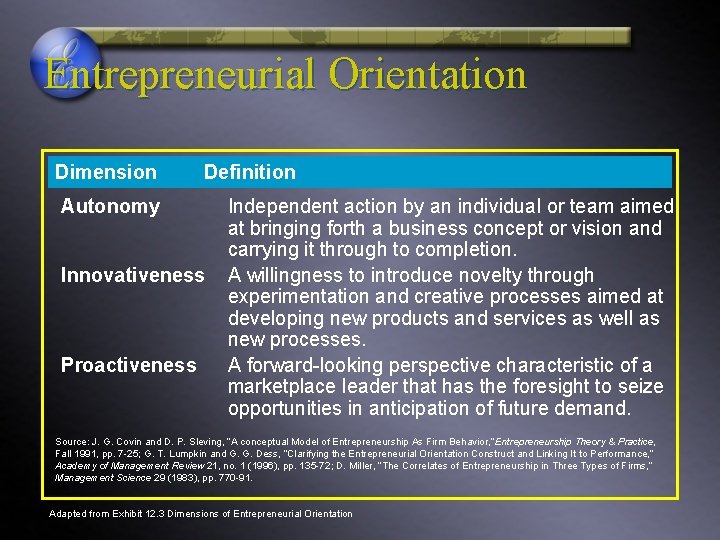 Entrepreneurial Orientation

| Dimension | Definition |
|---|---|
| Autonomy | Independent action by an individual or team aimed at bringing forth a business concept or vision and carrying it through to completion. |
| Innovativeness | A willingness to introduce novelty through experimentation and creative processes aimed at developing new products and services as well as new processes. |
| Proactiveness | A forward-looking perspective characteristic of a marketplace leader that has the foresight to seize opportunities in anticipation of future demand. |

Source: J. G. Covin and D. P. Sleving, "A conceptual Model of Entrepreneurship As Firm Behavior," Entrepreneurship Theory & Practice, Fall 1991, pp. 7-25; G. T. Lumpkin and G. G. Dess, "Clarifying the Entrepreneurial Orientation Construct and Linking It to Performance," Academy of Management Review 21, no. 1 (1996), pp. 135-72; D. Miller, "The Correlates of Entrepreneurship in Three Types of Firms," Management Science 29 (1983), pp. 770-91.

Adapted from Exhibit 12.3 Dimensions of Entrepreneurial Orientation